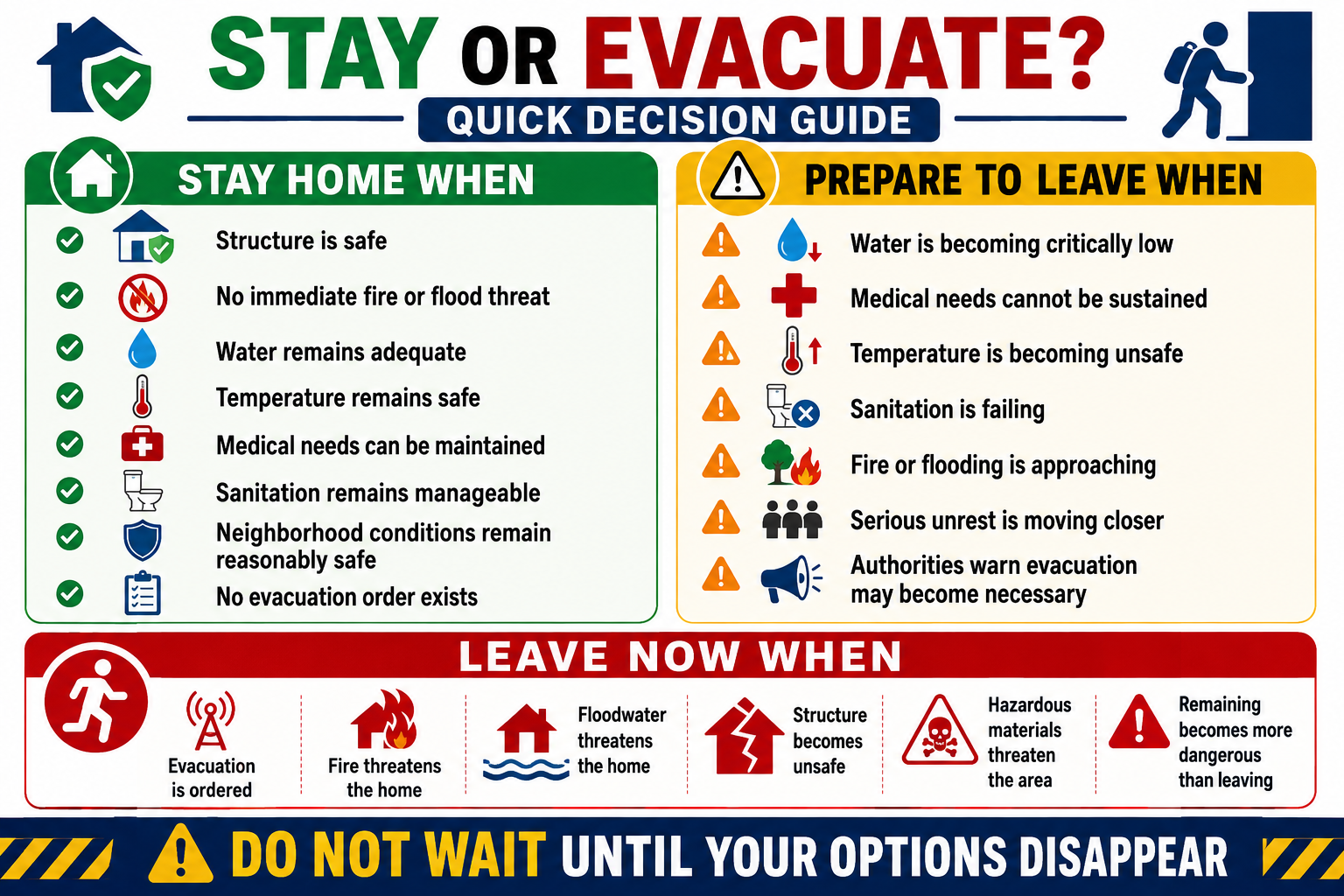 STAY OR EVACUATE?
QUICK DECISION GUIDE

STAY HOME WHEN

Structure is safe
No immediate fire or flood threat
Water remains adequate
Temperature remains safe
Medical needs can be maintained
Sanitation remains manageable
Neighborhood conditions remain reasonably safe
No evacuation order exists

PREPARE TO LEAVE WHEN

Water is becoming critically low
Medical needs cannot be sustained
Temperature is becoming unsafe
Sanitation is failing
Fire or flooding is approaching
Serious unrest is moving closer
Authorities warn evacuation may become necessary

LEAVE NOW WHEN

Evacuation is ordered
Fire threatens the home
Floodwater threatens the home
Structure becomes unsafe
Hazardous materials threaten the area
Remaining becomes more dangerous than leaving

DO NOT WAIT UNTIL YOUR OPTIONS DISAPPEAR